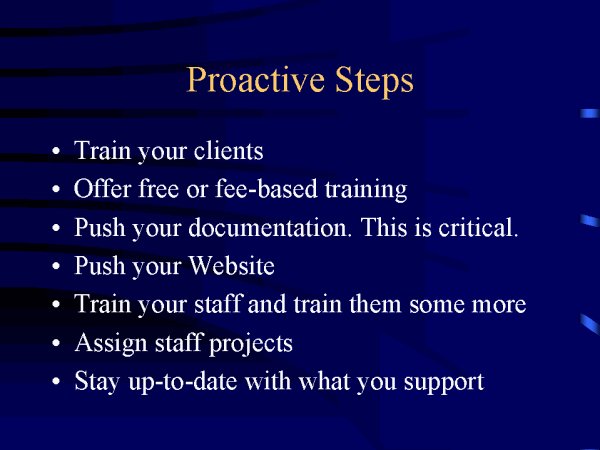 Proactive Steps

• Train your clients
• Offer free or fee-based training
• Push your documentation. This is critical.
• Push your Website
• Train your staff and train them some more
• Assign staff projects
• Stay up-to-date with what you support